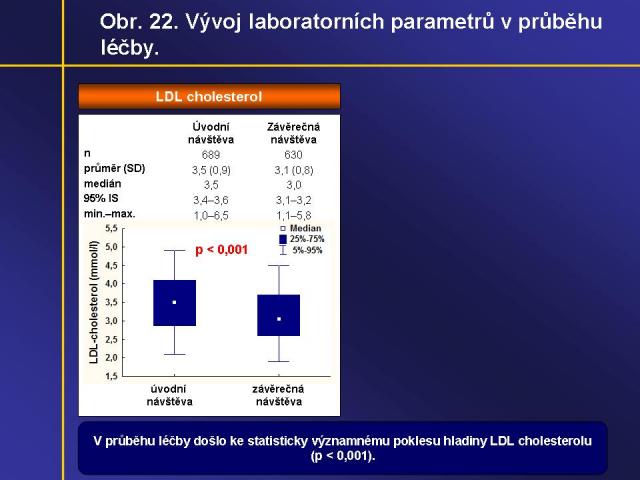 Obr. 22. Vývoj laboratorních parametrů v průběhu léčby.

LDL cholesterol

| | Úvodní návštěva | Závěrečná návštěva |
|---|---|---|
| n | 689 | 630 |
| průměr (SD) | 3,5 (0,9) | 3,1 (0,8) |
| medián | 3,5 | 3,0 |
| 95% IS | 3,4–3,6 | 3,1–3,2 |
| min.–max. | 1,0–6,5 | 1,1–5,8 |

LDL-cholesterol (mmol/l)

5,5
5,0
4,5
4,0
3,5
3,0
2,5
2,0
1,5

p < 0,001

Median
25%-75%
5%-95%

úvodní návštěva

závěrečná návštěva

V průběhu léčby došlo ke statisticky významnému poklesu hladiny LDL cholesterolu (p < 0,001).